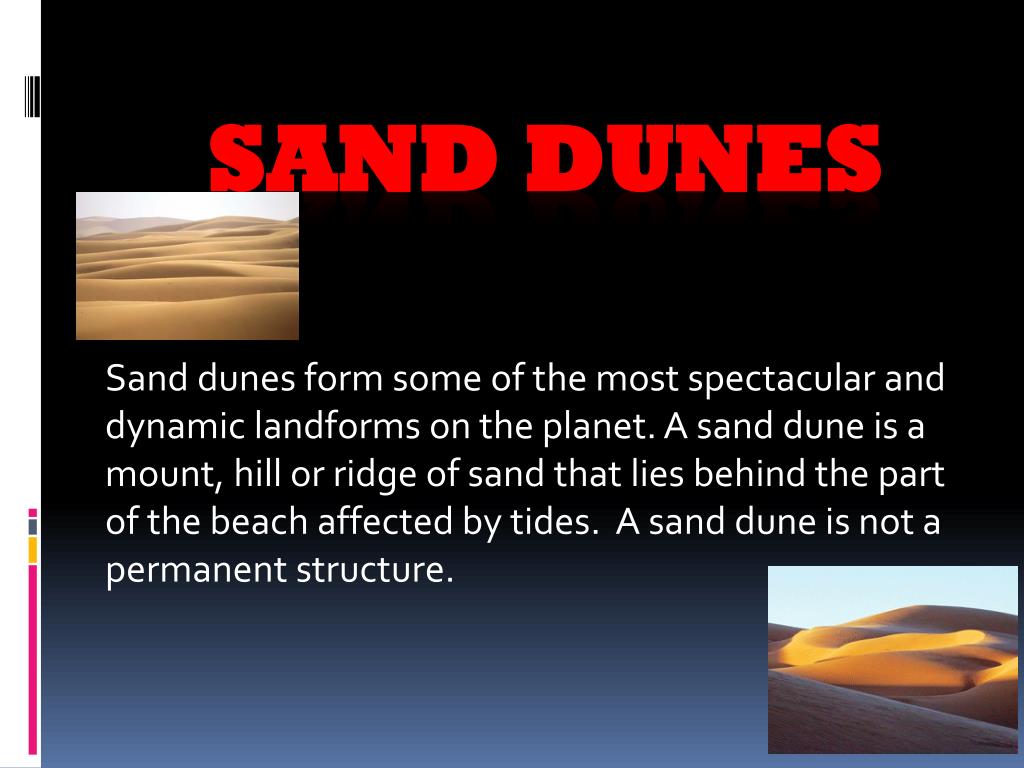 SAND DUNES

Sand dunes form some of the most spectacular and dynamic landforms on the planet. A sand dune is a mount, hill or ridge of sand that lies behind the part of the beach affected by tides. A sand dune is not a permanent structure.